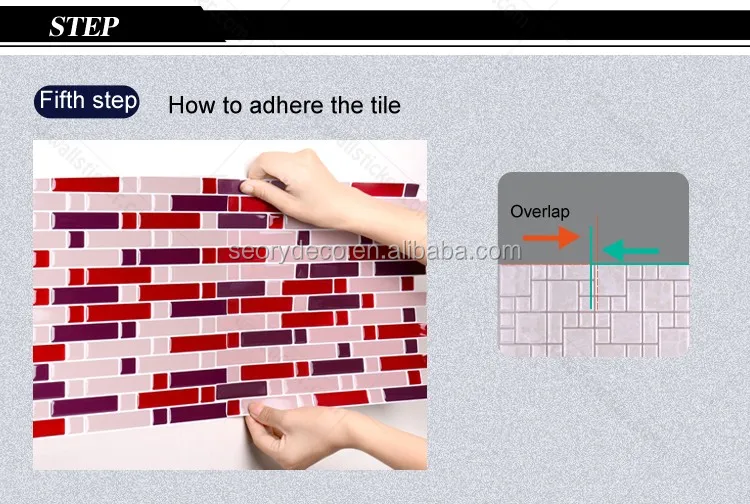 STEP

Fifth step How to adhere the tile

seorydecoren.alibaba.com

Overlap